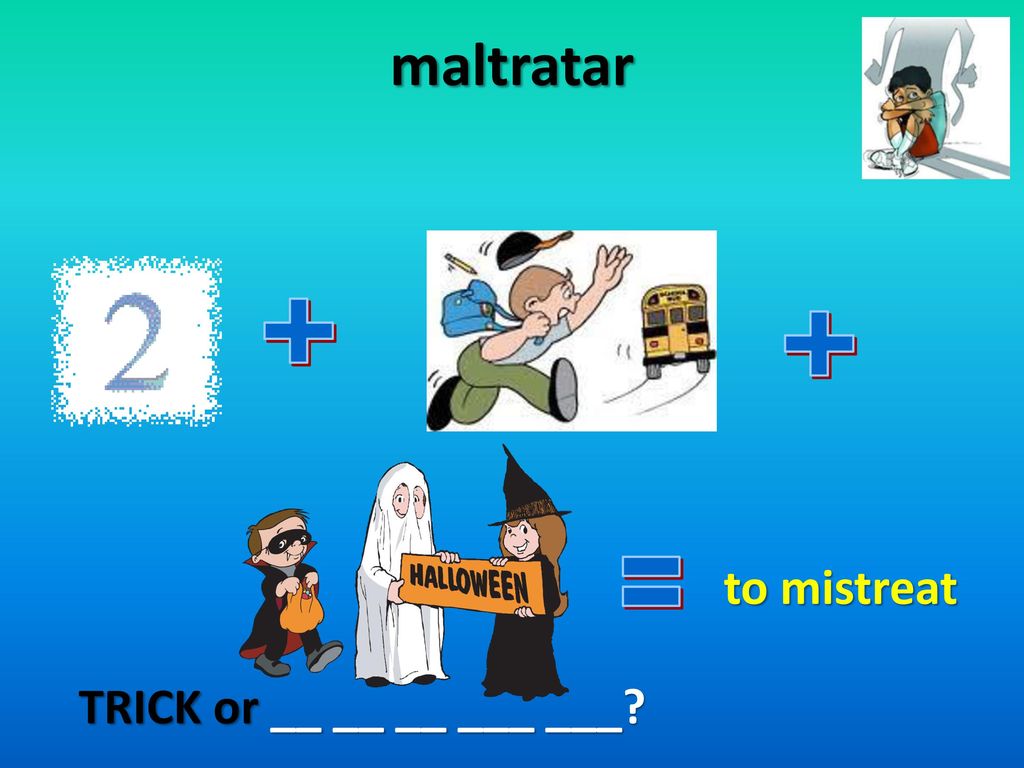 maltratar

2

+

+

HALLOWEEN

=

to mistreat

TRICK or __ __ __ ___ ___?